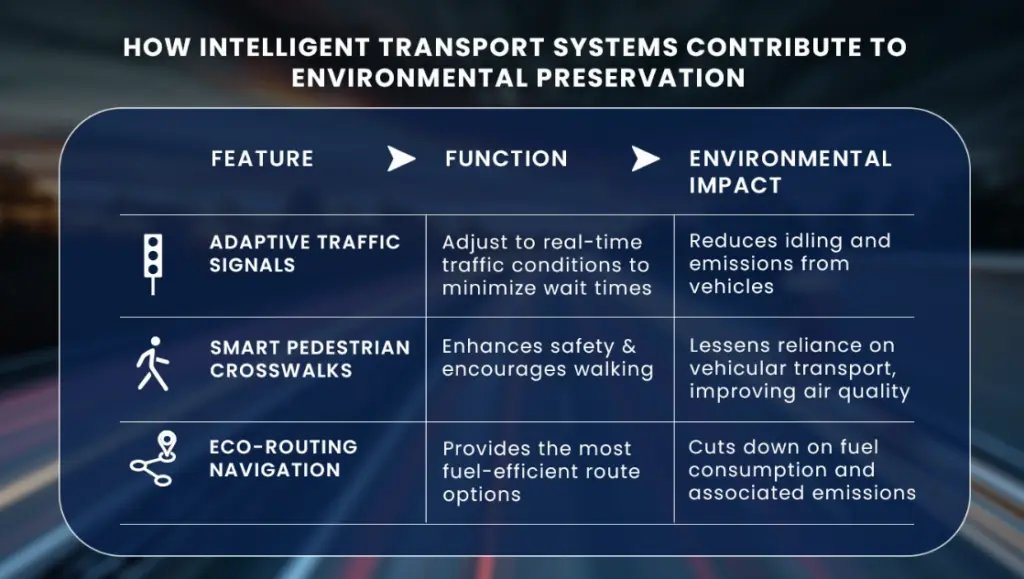 HOW INTELLIGENT TRANSPORT SYSTEMS CONTRIBUTE TO ENVIRONMENTAL PRESERVATION

| FEATURE | FUNCTION | ENVIRONMENTAL IMPACT |
|---|---|---|
| ADAPTIVE TRAFFIC SIGNALS | Adjust to real-time traffic conditions to minimize wait times | Reduces idling and emissions from vehicles |
| SMART PEDESTRIAN CROSSWALKS | Enhances safety & encourages walking | Lessens reliance on vehicular transport, improving air quality |
| ECO-ROUTING NAVIGATION | Provides the most fuel-efficient route options | Cuts down on fuel consumption and associated emissions |